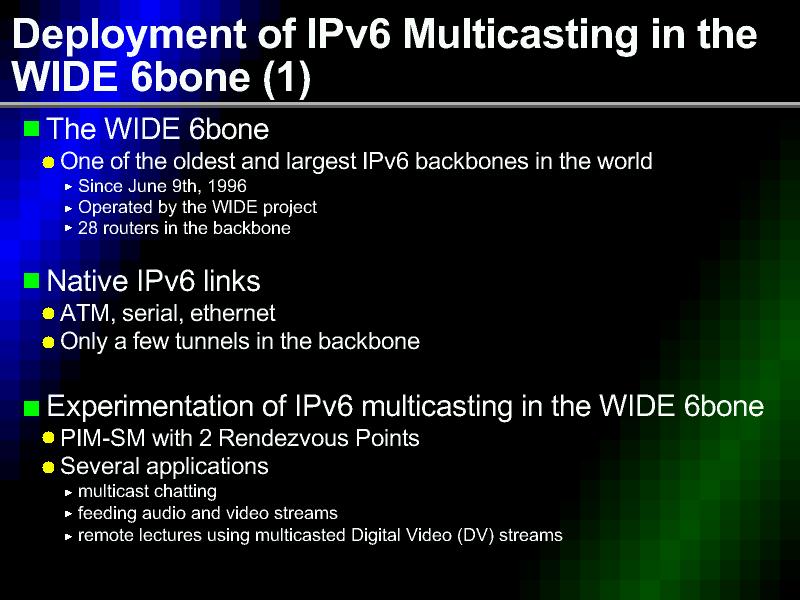 Deployment of IPv6 Multicasting in the WIDE 6bone (1)

The WIDE 6bone

One of the oldest and largest IPv6 backbones in the world

Since June 9th, 1996

Operated by the WIDE project

28 routers in the backbone

Native IPv6 links

ATM, serial, ethernet

Only a few tunnels in the backbone

Experimentation of IPv6 multicasting in the WIDE 6bone

PIM-SM with 2 Rendezvous Points

Several applications

multicast chatting

feeding audio and video streams

remote lectures using multicasted Digital Video (DV) streams